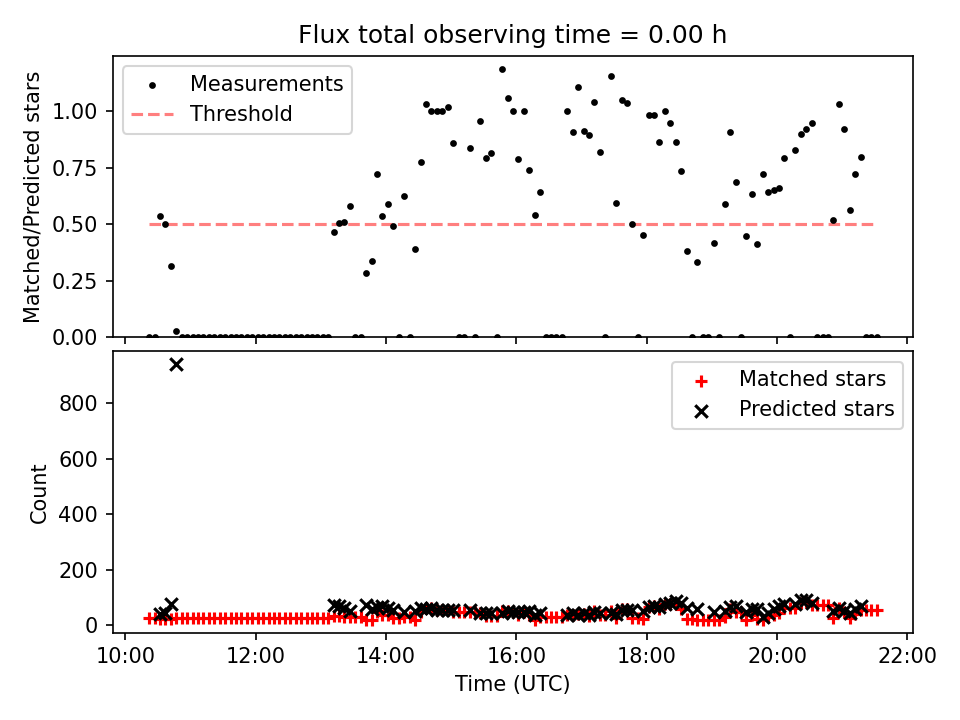 Flux total observing time = 0.00 h

Measurements
Threshold

Matched/Predicted stars

1.00
0.75
0.50
0.25
0.00

Matched stars
Predicted stars

Count

800
600
400
200
0

10:00
12:00
14:00
16:00
18:00
20:00
22:00

Time (UTC)